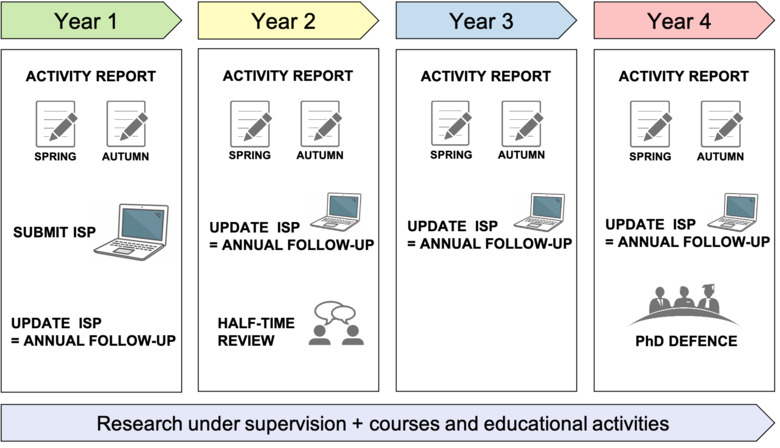 Year 1

ACTIVITY REPORT

SPRING AUTUMN

SUBMIT ISP

UPDATE ISP
= ANNUAL FOLLOW-UP

Year 2

ACTIVITY REPORT

SPRING AUTUMN

UPDATE ISP
= ANNUAL FOLLOW-UP

HALF-TIME REVIEW

Year 3

ACTIVITY REPORT

SPRING AUTUMN

UPDATE ISP
= ANNUAL FOLLOW-UP

Year 4

ACTIVITY REPORT

SPRING AUTUMN

UPDATE ISP
= ANNUAL FOLLOW-UP

PhD DEFENCE

Research under supervision + courses and educational activities